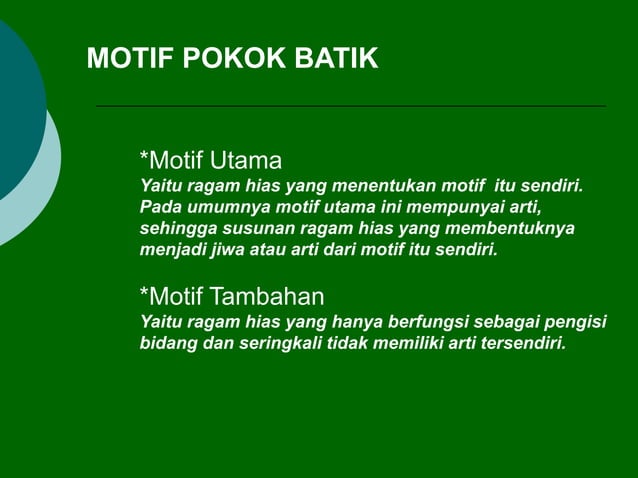 MOTIF POKOK BATIK

*Motif Utama
Yaitu ragam hias yang menentukan motif itu sendiri. Pada umumnya motif utama ini mempunyai arti, sehingga susunan ragam hias yang membentuknya menjadi jiwa atau arti dari motif itu sendiri.

*Motif Tambahan
Yaitu ragam hias yang hanya berfungsi sebagai pengisi bidang dan seringkali tidak memiliki arti tersendiri.